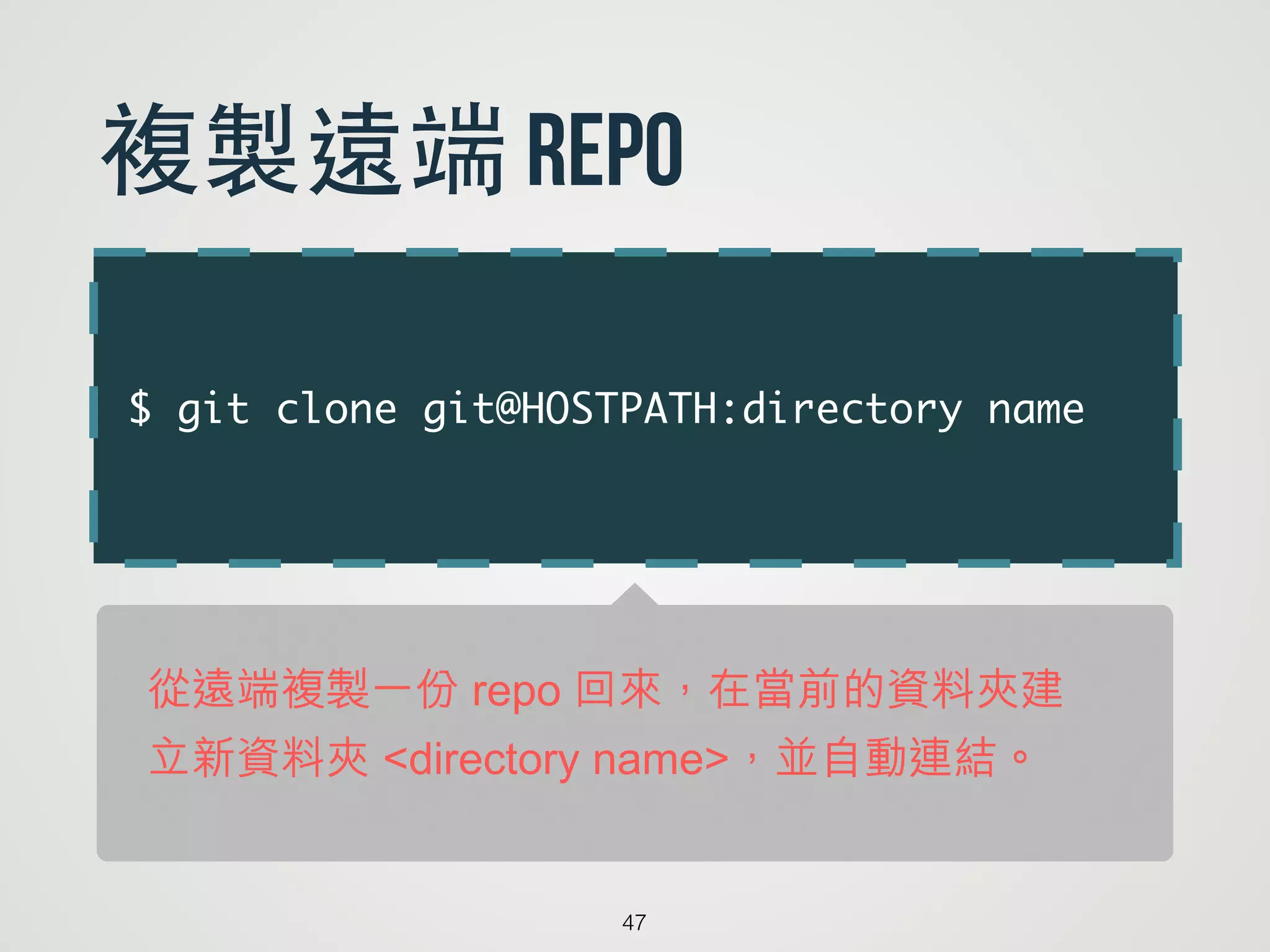 複製遠端 REPO

$ git clone git@HOSTPATH:directory name

從遠端複製一份 repo 回來，在當前的資料夾建立新資料夾 <directory name>，並自動連結。

47